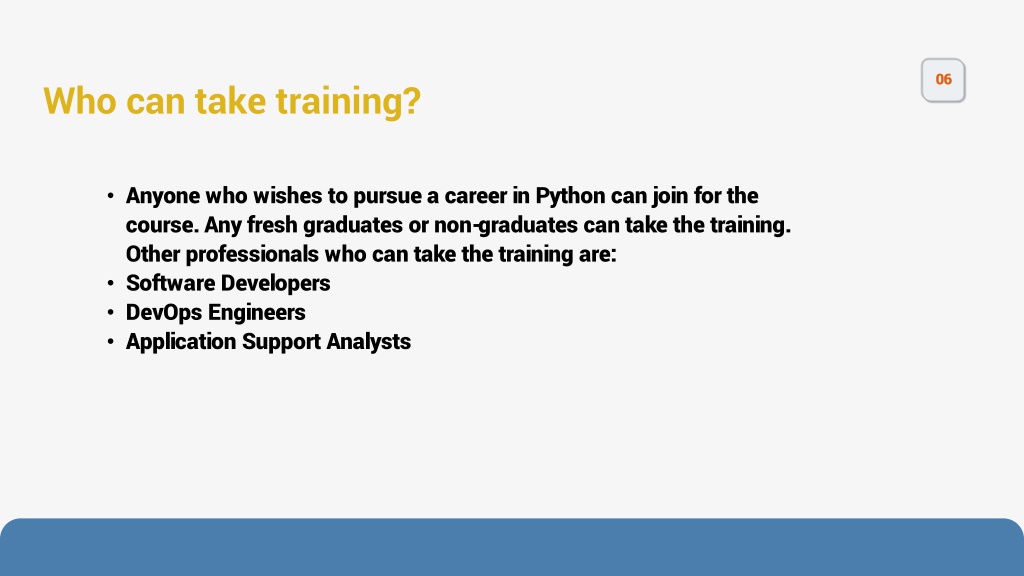 06

Who can take training?

• Anyone who wishes to pursue a career in Python can join for the course. Any fresh graduates or non-graduates can take the training. Other professionals who can take the training are:
• Software Developers
• DevOps Engineers
• Application Support Analysts